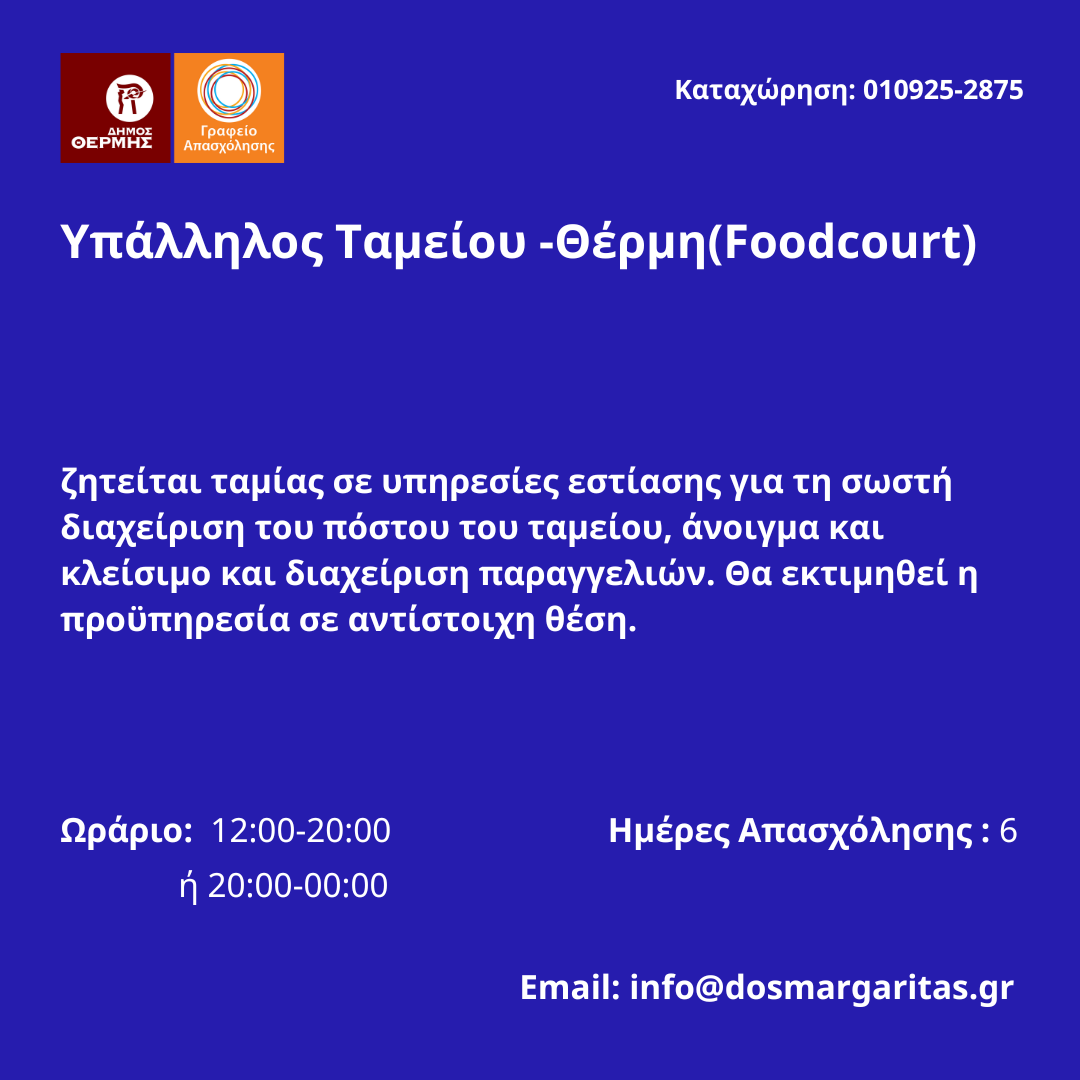 ΔΗΜΟΣ ΘΕΡΜΗΣ

Γραφείο Απασχόλησης

Καταχώρηση: 010925-2875

Υπάλληλος Ταμείου -Θέρμη(Foodcourt)

ζητείται ταμίας σε υπηρεσίες εστίασης για τη σωστή διαχείριση του πόστου του ταμείου, άνοιγμα και κλείσιμο και διαχείριση παραγγελιών. Θα εκτιμηθεί η προϋπηρεσία σε αντίστοιχη θέση.

Ωράριο: 12:00-20:00
ή 20:00-00:00

Ημέρες Απασχόλησης : 6

Email: info@dosmargaritas.gr